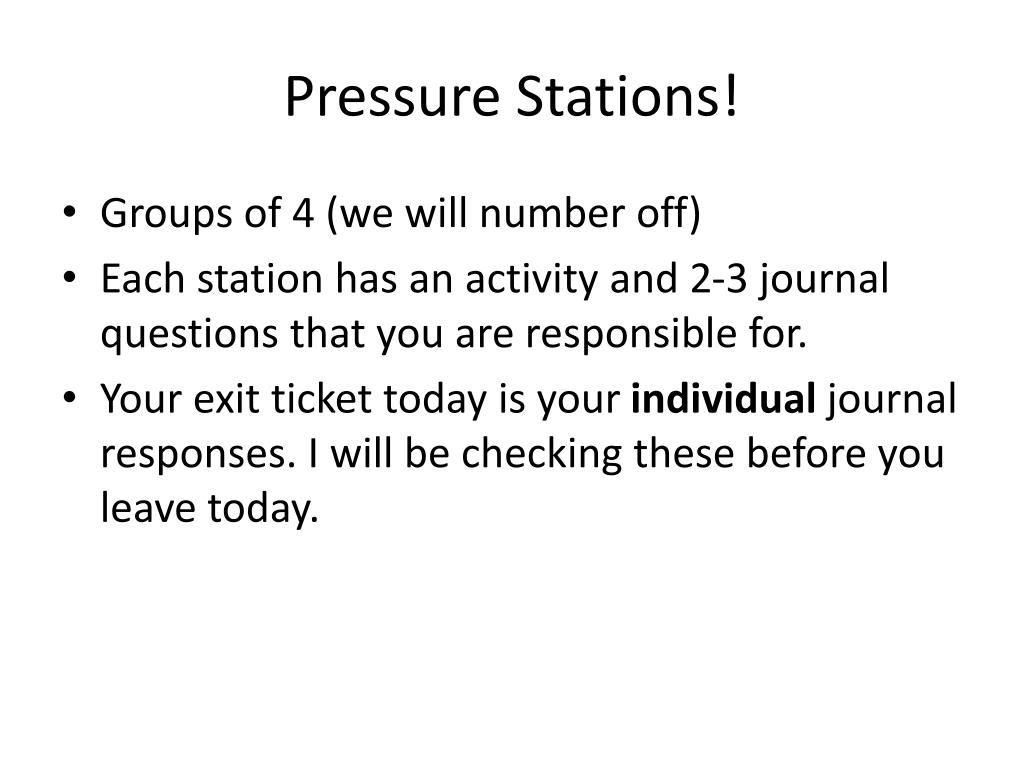 Pressure Stations!

• Groups of 4 (we will number off)
• Each station has an activity and 2-3 journal questions that you are responsible for.
• Your exit ticket today is your **individual** journal responses. I will be checking these before you leave today.